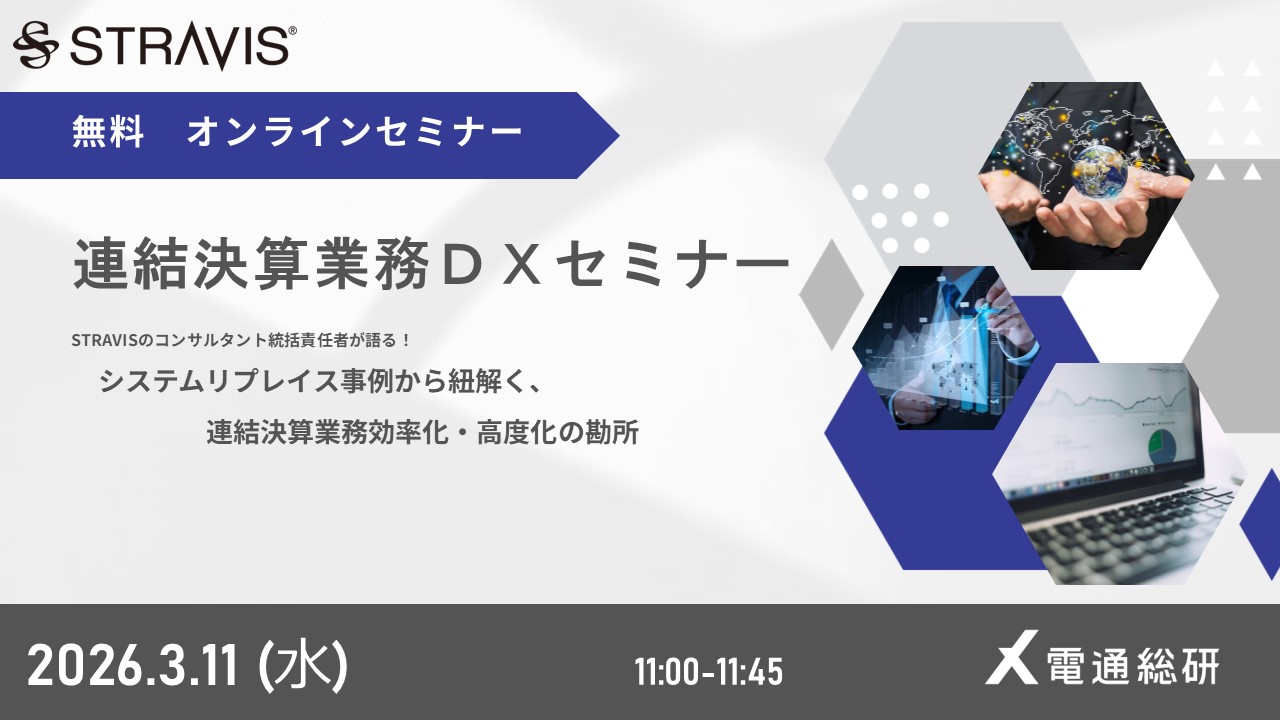 STRAVIS®

無料　オンラインセミナー

連結決算業務ＤＸセミナー

STRAVISのコンサルタント統括責任者が語る！

システムリプレイス事例から紐解く、
連結決算業務効率化・高度化の勘所

2026.3.11 (水)

11:00-11:45

電通総研